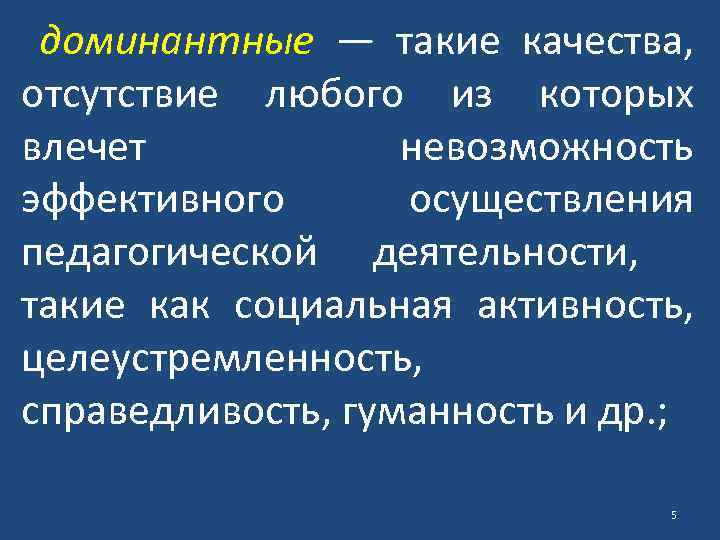 доминантные — такие качества, отсутствие любого из которых влечет невозможность эффективного осуществления педагогической деятельности, такие как социальная активность, целеустремленность, справедливость, гуманность и др.;

5